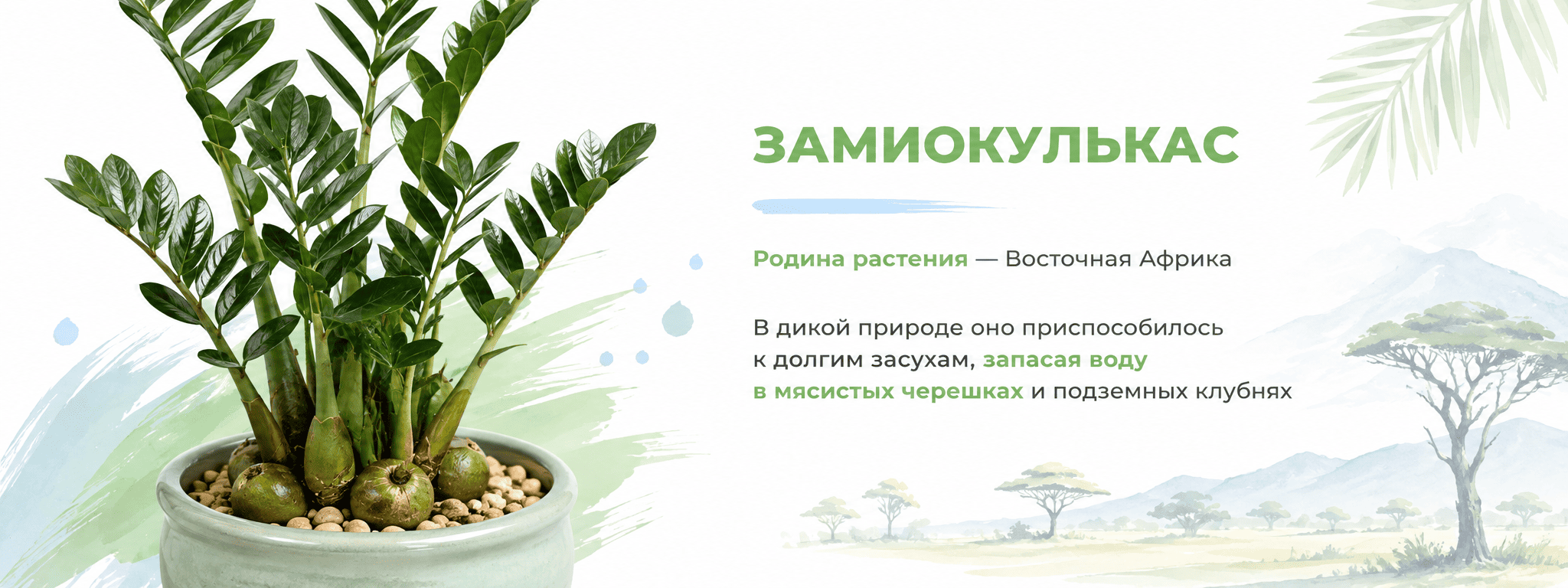 ЗАМИОКУЛЬКАС

Родина растения — Восточная Африка

В дикой природе оно приспособилось к долгим засухам, запасая воду в мясистых черешках и подземных клубнях